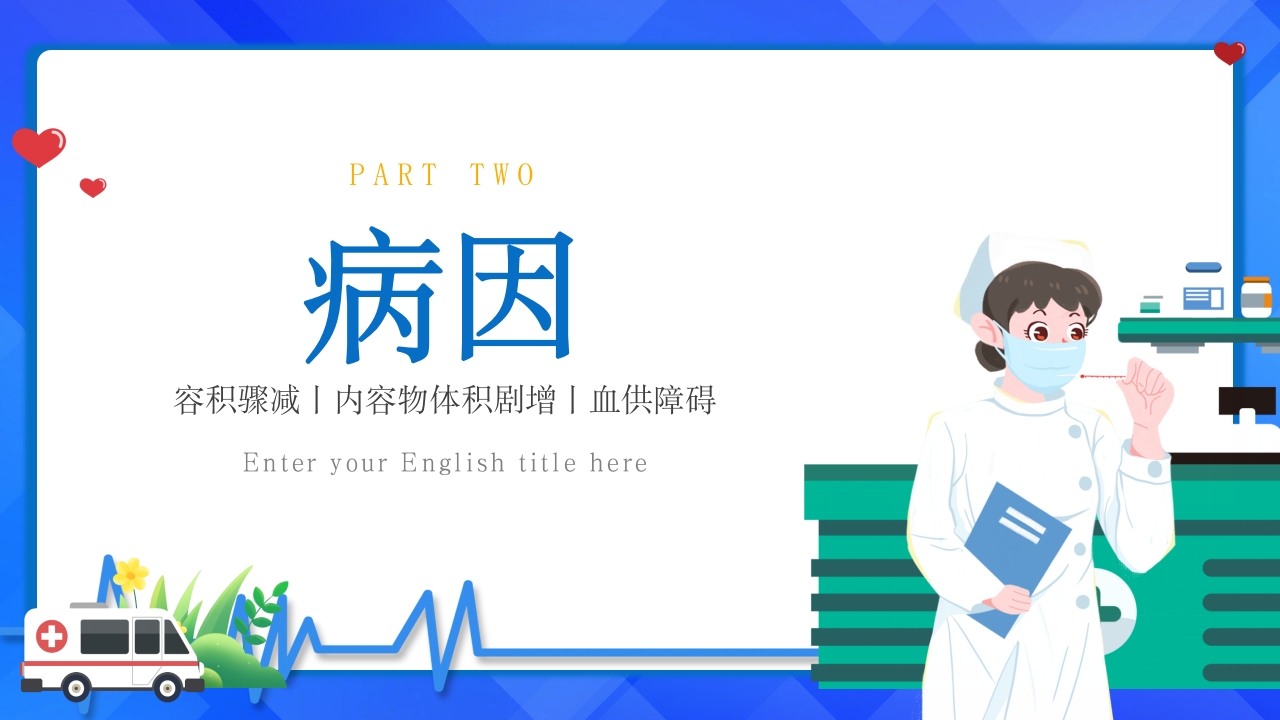 PART TWO

病因

容积骤减丨内容物体积剧增丨血供障碍

Enter your English title here